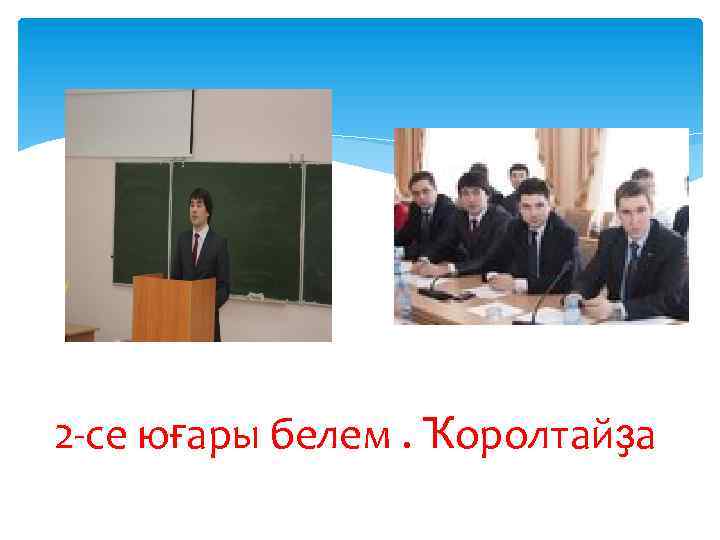 2-се юғары белем . Ҡоролтайҙа